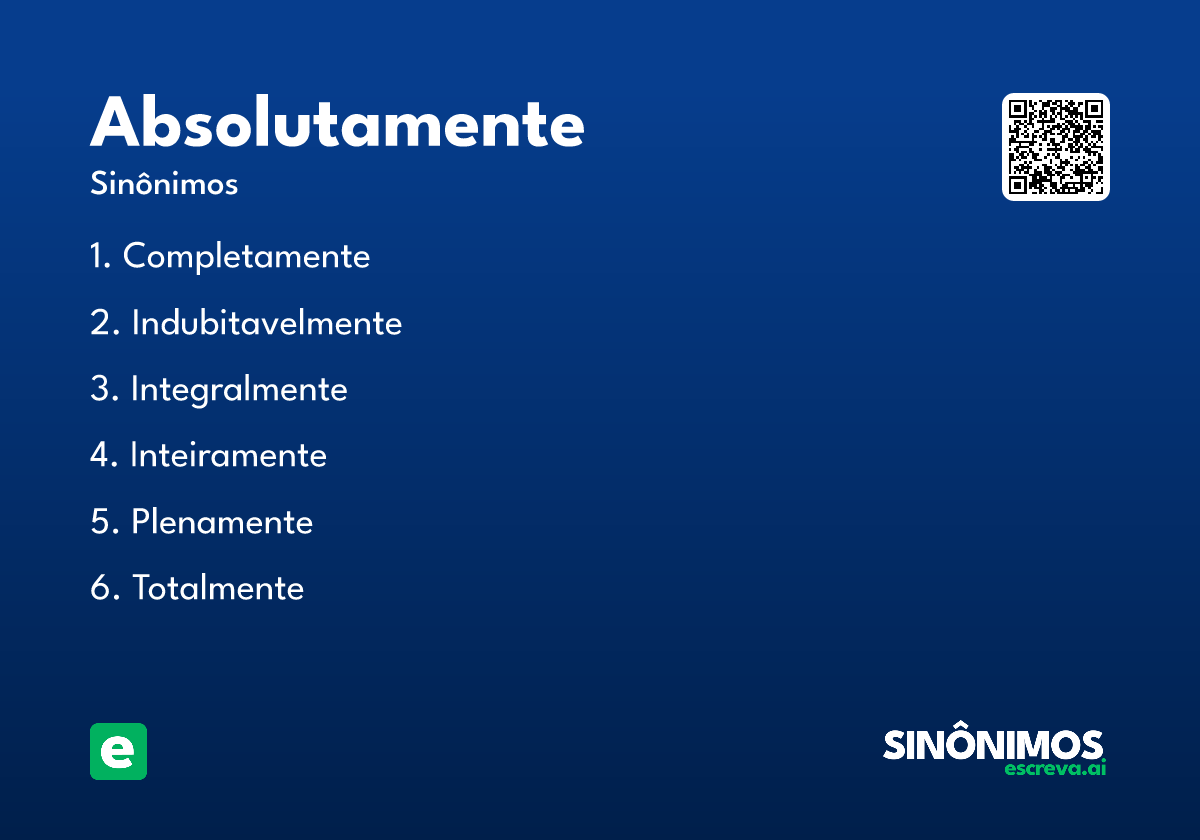 Absolutamente
Sinônimos

1. Completamente
2. Indubitavelmente
3. Integralmente
4. Inteiramente
5. Plenamente
6. Totalmente

e

SINÔNIMOS
escreva.ai